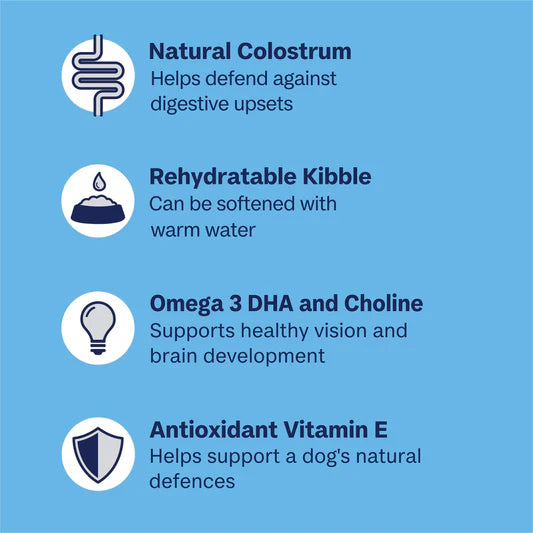 Natural Colostrum
Helps defend against digestive upsets

Rehydratable Kibble
Can be softened with warm water

Omega 3 DHA and Choline
Supports healthy vision and brain development

Antioxidant Vitamin E
Helps support a dog's natural defences